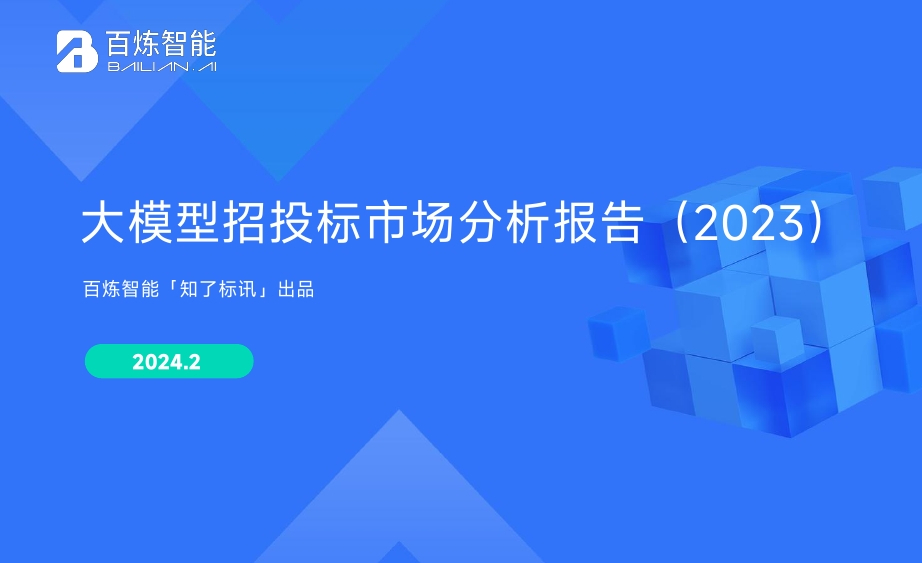 百炼智能
BAILIAN.AI

大模型招投标市场分析报告（2023）

百炼智能「知了标讯」出品

2024.2